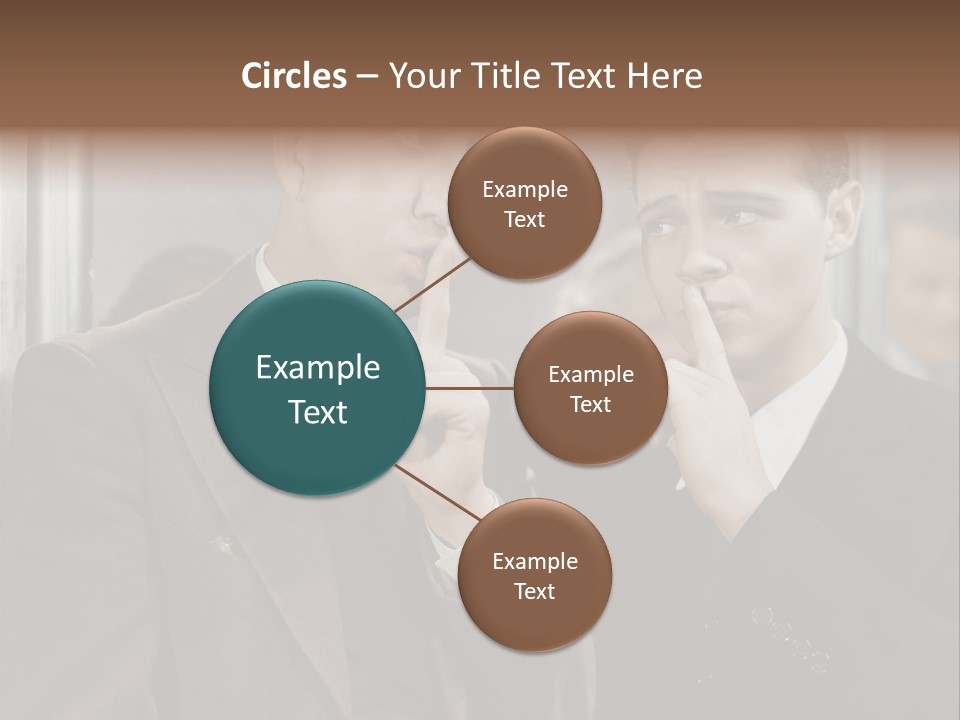 Circles – Your Title Text Here

Example Text

Example Text

Example Text

Example Text